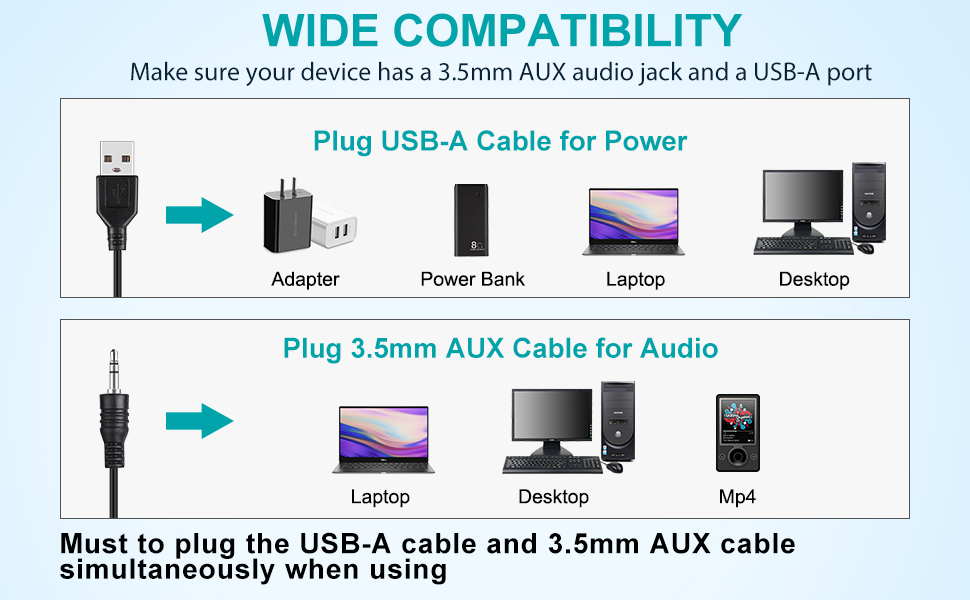 WIDE COMPATIBILITY
Make sure your device has a 3.5mm AUX audio jack and a USB-A port

Plug USB-A Cable for Power

Adapter
Power Bank
Laptop
Desktop

Plug 3.5mm AUX Cable for Audio

Laptop
Desktop
Mp4

Must to plug the USB-A cable and 3.5mm AUX cable simultaneously when using